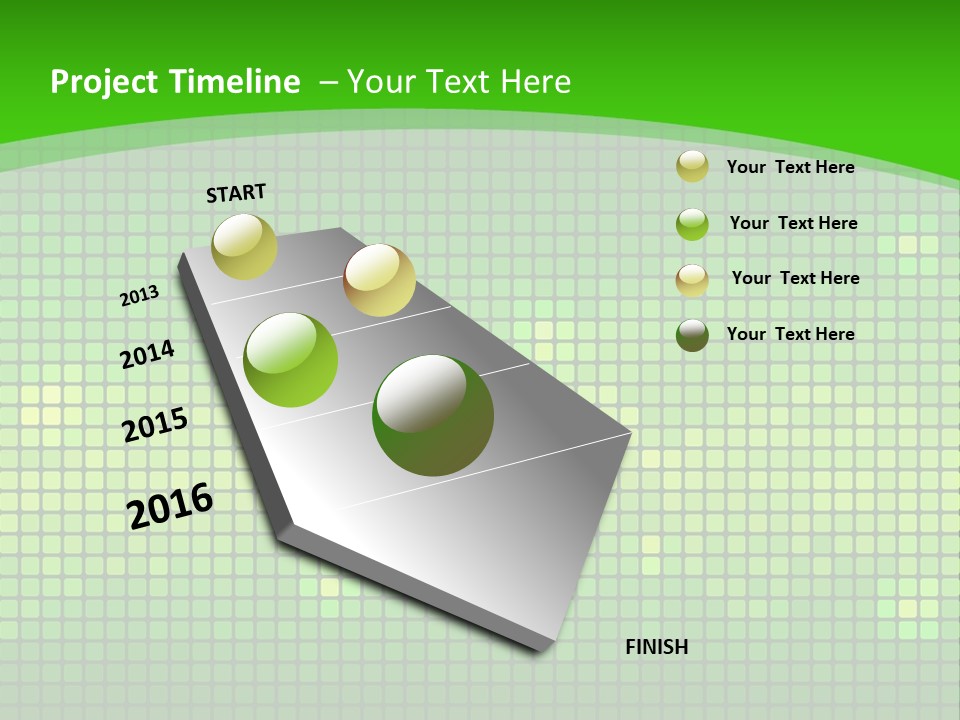 Project Timeline – Your Text Here

START

2013

2014

2015

2016

FINISH

Your Text Here

Your Text Here

Your Text Here

Your Text Here